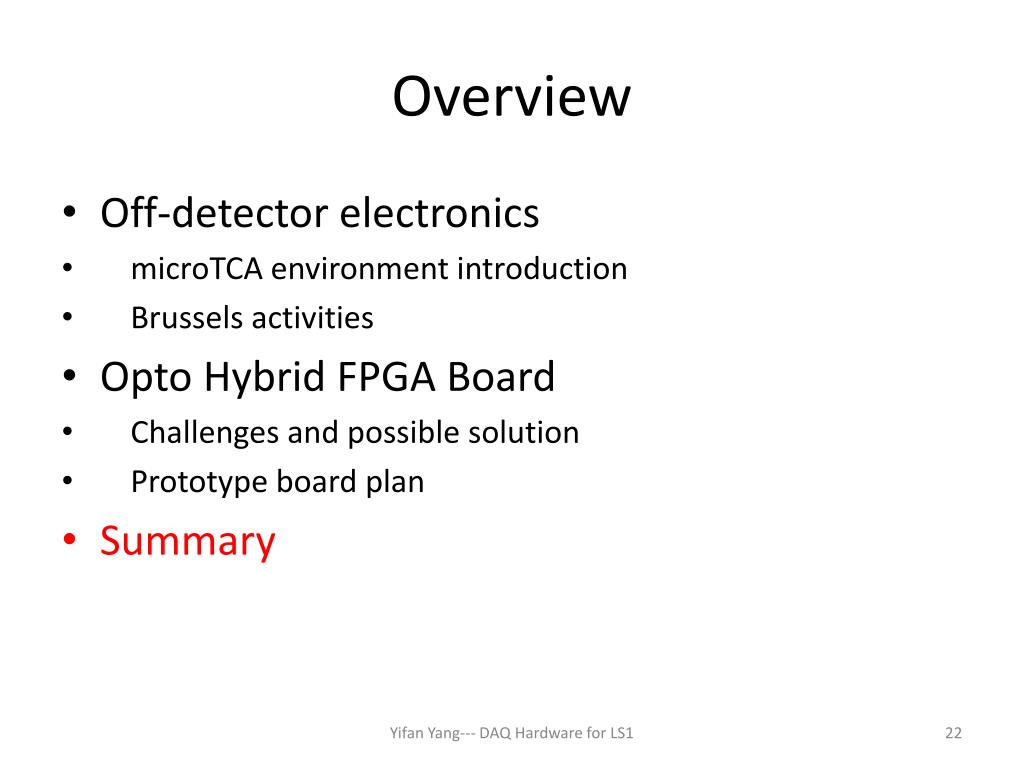 Overview

• Off-detector electronics
• microTCA environment introduction
• Brussels activities
• Opto Hybrid FPGA Board
• Challenges and possible solution
• Prototype board plan
• Summary

Yifan Yang--- DAQ Hardware for LS1

22